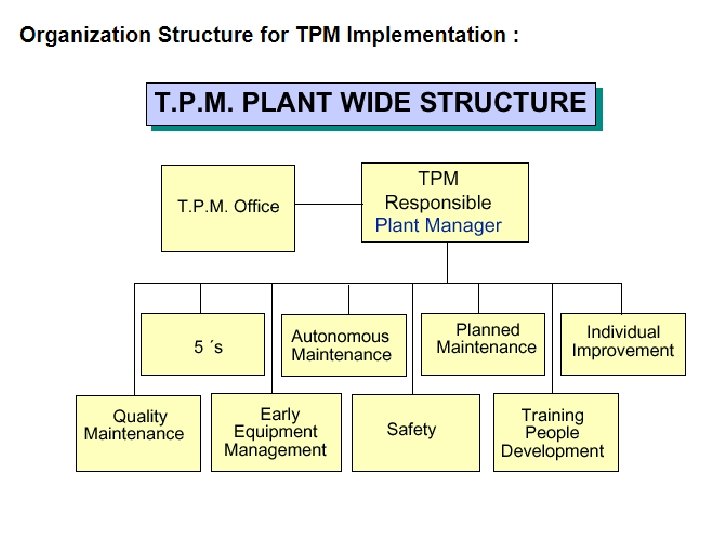 Organization Structure for TPM Implementation :

T.P.M. PLANT WIDE STRUCTURE

T.P.M. Office

TPM
Responsible
Plant Manager

5 ´s

Autonomous Maintenance

Planned Maintenance

Individual Improvement

Quality Maintenance

Early Equipment Management

Safety

Training People Development